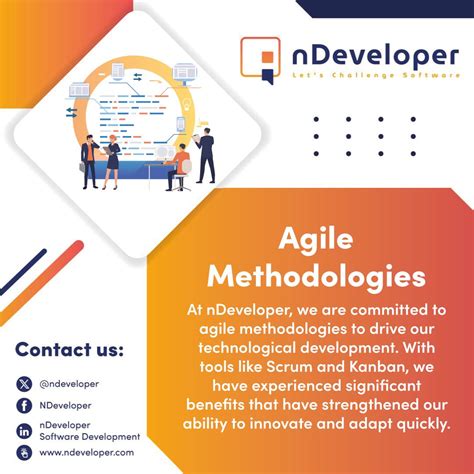 nDeveloper
Let's Challenge Software

Agile Methodologies

At nDeveloper, we are committed to agile methodologies to drive our technological development. With tools like Scrum and Kanban, we have experienced significant benefits that have strengthened our ability to innovate and adapt quickly.

Contact us:

@ndeveloper

NDeveloper

nDeveloper Software Development

www.ndeveloper.com